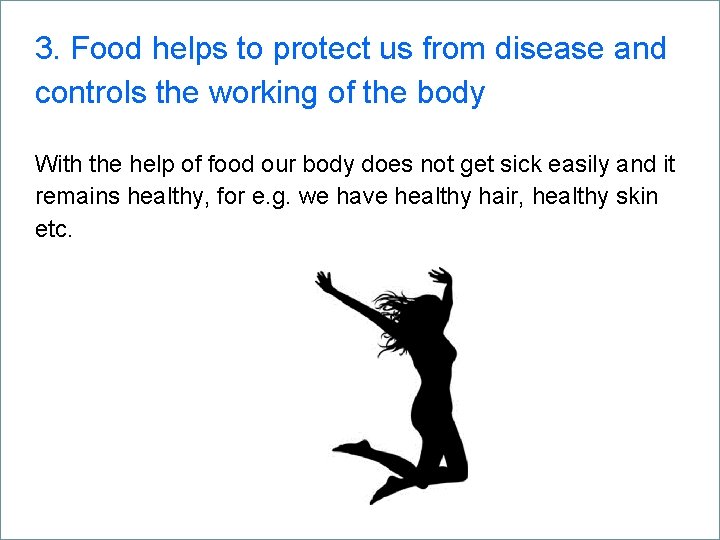 3. Food helps to protect us from disease and controls the working of the body

With the help of food our body does not get sick easily and it remains healthy, for e.g. we have healthy hair, healthy skin etc.